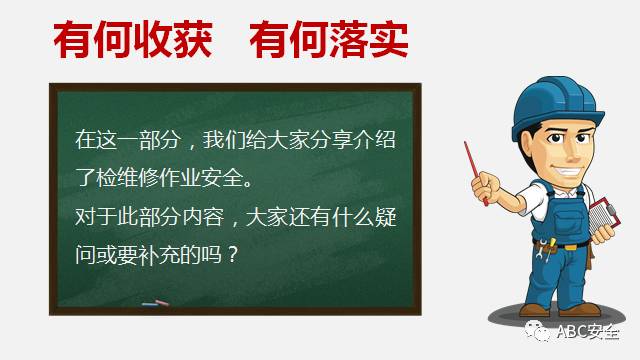 有何收获　有何落实

在这一部分，我们给大家分享介绍了检维修作业安全。
对于此部分内容，大家还有什么疑问或要补充的吗？

ABC安全